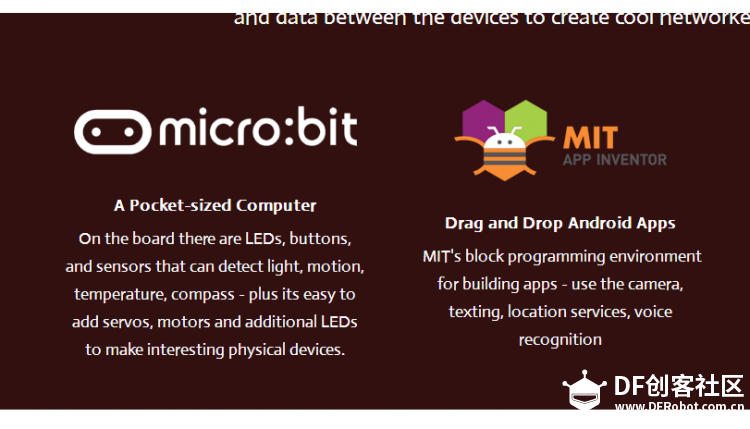 and data between the devices to create cool networke

micro:bit

A Pocket-sized Computer

On the board there are LEDs, buttons, and sensors that can detect light, motion, temperature, compass - plus its easy to add servos, motors and additional LEDs to make interesting physical devices.

MIT
APP INVENTOR

Drag and Drop Android Apps

MIT's block programming environment for building apps - use the camera, texting, location services, voice recognition

DF创客社区
www.DFRobot.com.cn